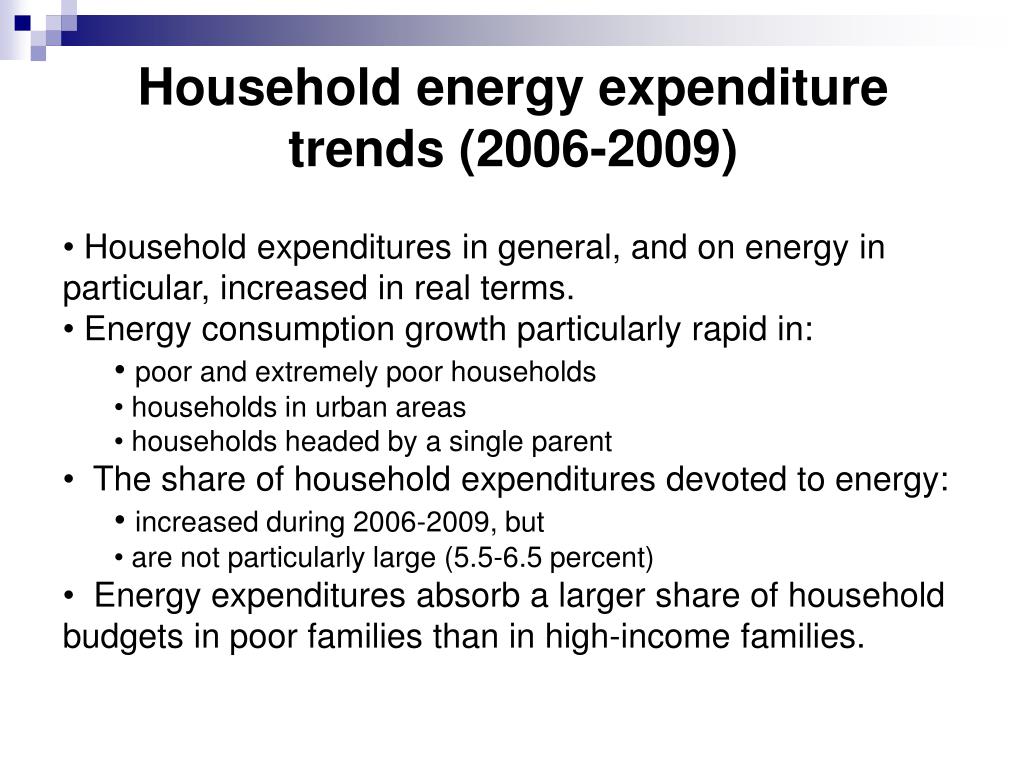 Household energy expenditure trends (2006-2009)

• Household expenditures in general, and on energy in particular, increased in real terms.
• Energy consumption growth particularly rapid in:
• poor and extremely poor households
• households in urban areas
• households headed by a single parent
• The share of household expenditures devoted to energy:
• increased during 2006-2009, but
• are not particularly large (5.5-6.5 percent)
• Energy expenditures absorb a larger share of household budgets in poor families than in high-income families.